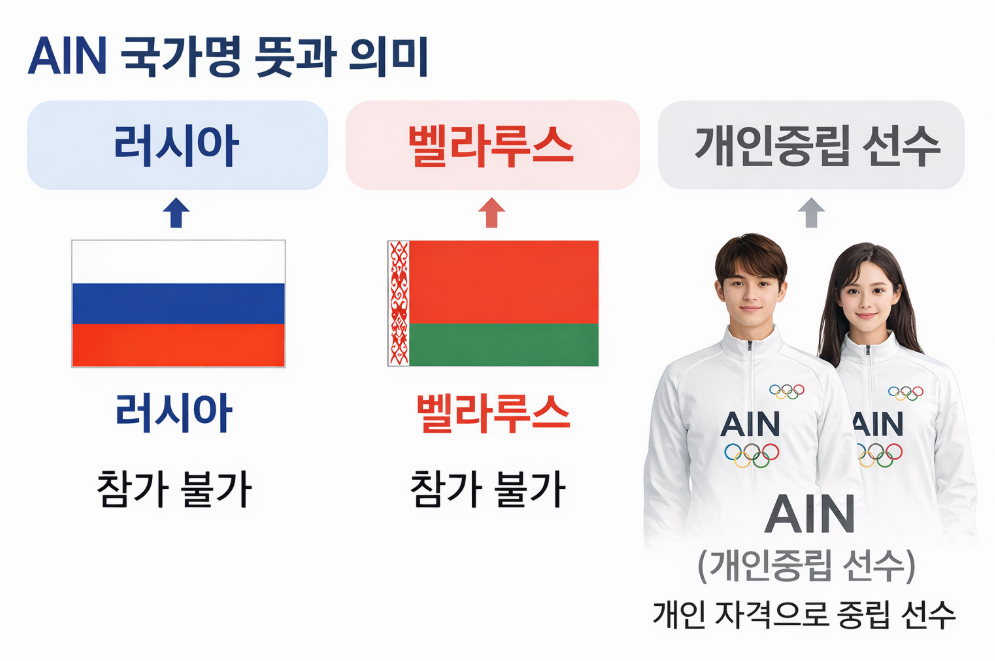 AIN 국가명 뜻과 의미

러시아

벨라루스

개인중립 선수

러시아
참가 불가

벨라루스
참가 불가

AIN

AIN

AIN
(개인중립 선수)
개인 자격으로 중립 선수